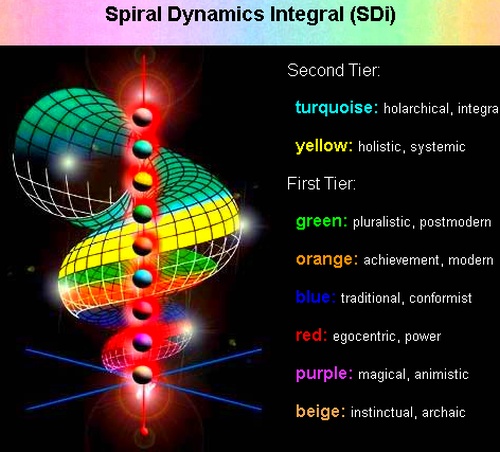 Spiral Dynamics Integral (SDi)

Second Tier:

turquoise: holarchical, integra

yellow: holistic, systemic

First Tier:

green: pluralistic, postmodern

orange: achievement, modern

blue: traditional, conformist

red: egocentric, power

purple: magical, animistic

beige: instinctual, archaic